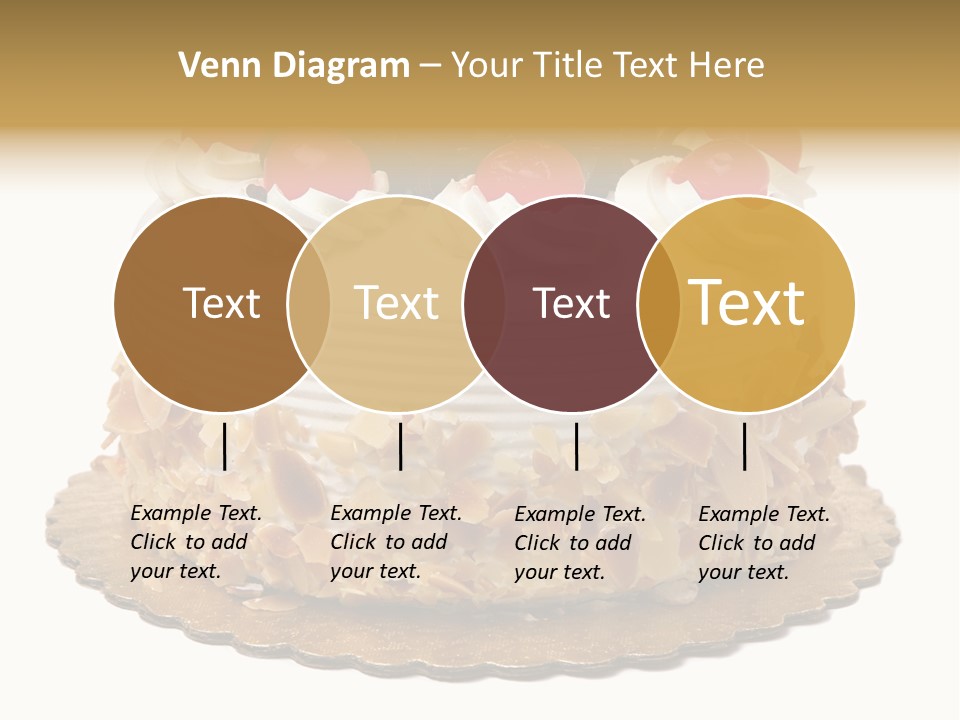 Venn Diagram – Your Title Text Here

Text

Text

Text

Text

Example Text. Click to add your text.

Example Text. Click to add your text.

Example Text. Click to add your text.

Example Text. Click to add your text.